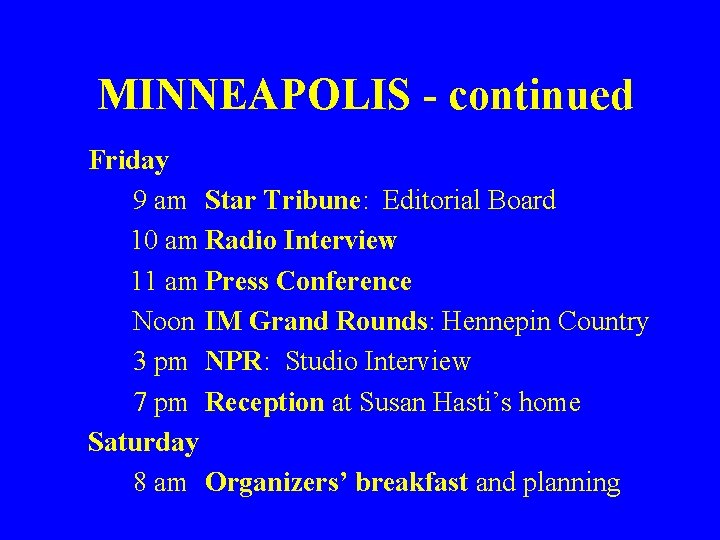 MINNEAPOLIS - continued

Friday

9 am Star Tribune: Editorial Board

10 am Radio Interview

11 am Press Conference

Noon IM Grand Rounds: Hennepin Country

3 pm NPR: Studio Interview

7 pm Reception at Susan Hasti's home

Saturday

8 am Organizers' breakfast and planning